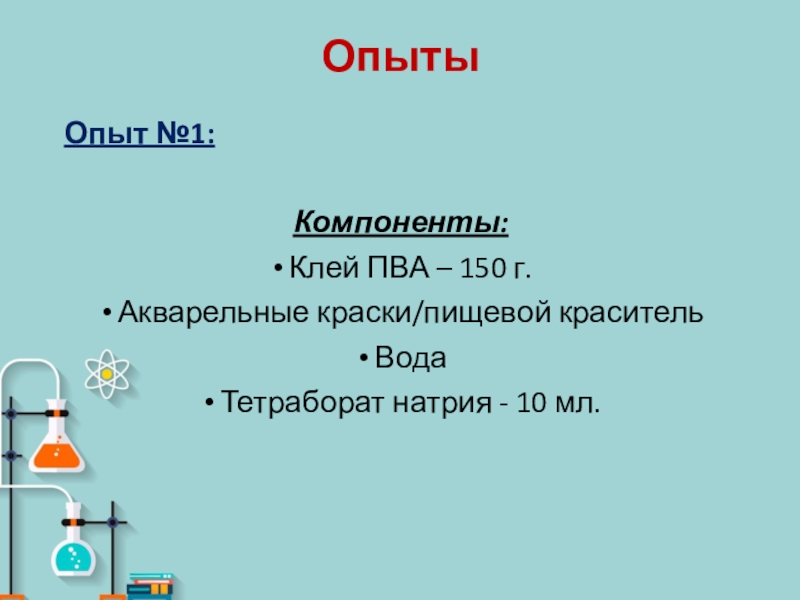 Опыты

Опыт №1:

Компоненты:

• Клей ПВА – 150 г.

• Акварельные краски/пищевой краситель

• Вода

• Тетраборат натрия - 10 мл.